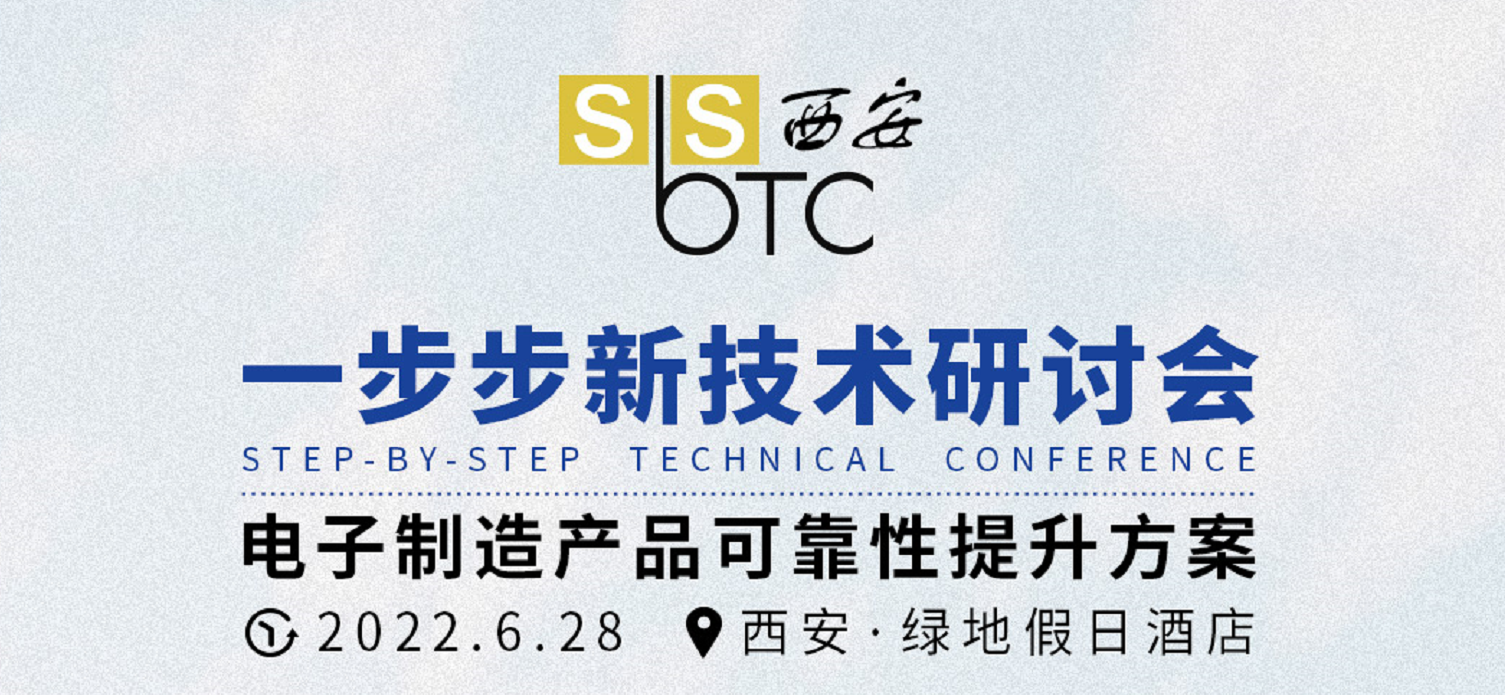 SS 西安
bTC

一步步新技术研讨会
STEP-BY-STEP TECHNICAL CONFERENCE

电子制造产品可靠性提升方案

2022.6.28 西安·绿地假日酒店